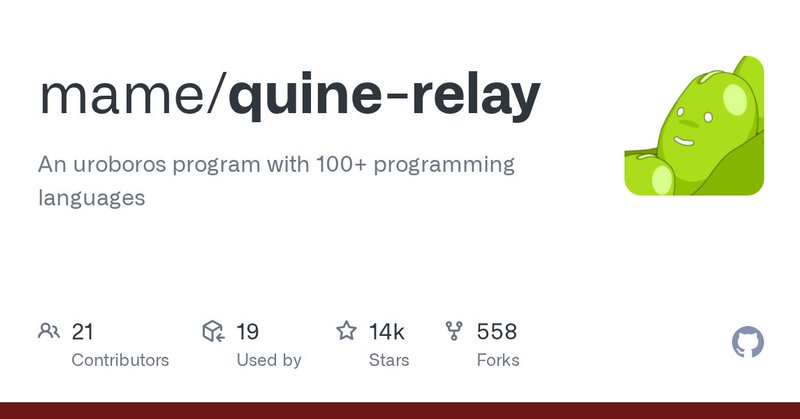 mame/quine-relay

An uroboros program with 100+ programming languages

21
Contributors

19
Used by

14k
Stars

558
Forks